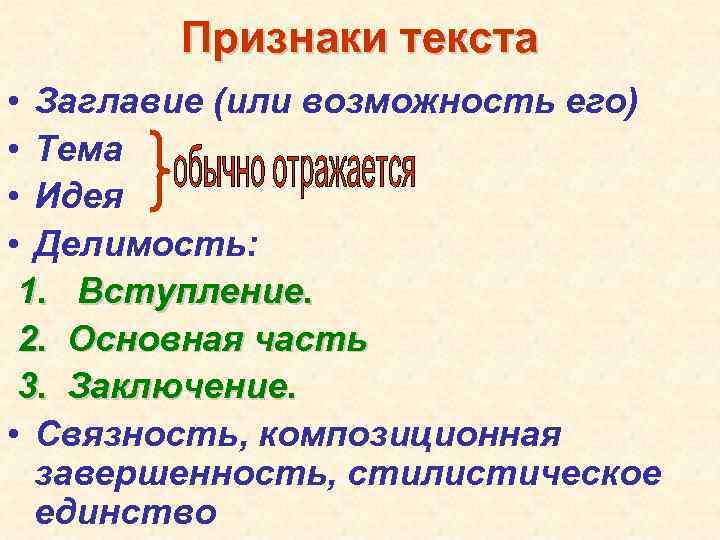 Признаки текста

• Заглавие (или возможность его)
• Тема
• Идея
обычно отражается
• Делимость:
1. Вступление.
2. Основная часть
3. Заключение.
• Связность, композиционная завершенность, стилистическое единство